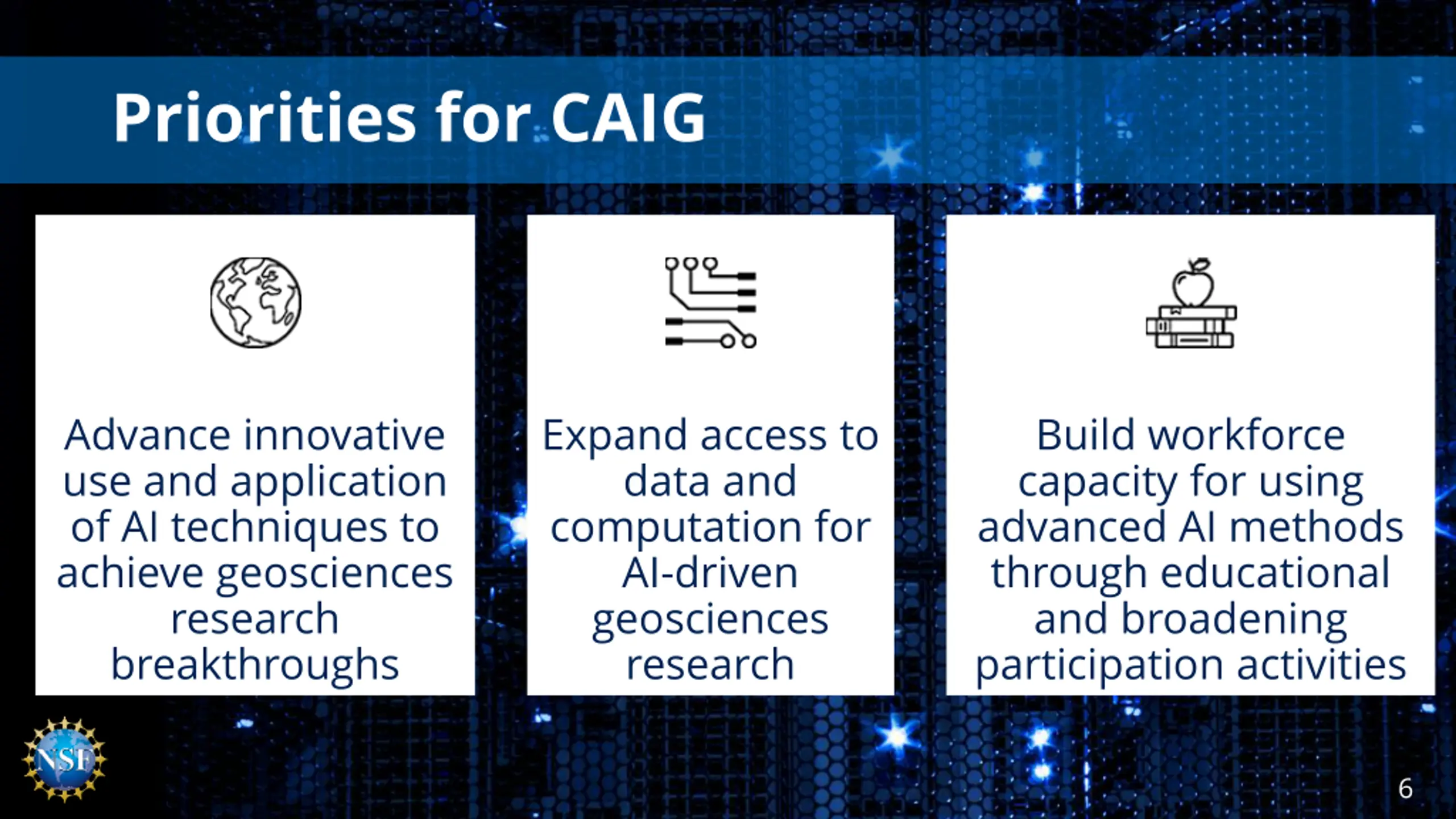 Priorities for CAIG

Advance innovative use and application of AI techniques to achieve geosciences research breakthroughs

Expand access to data and computation for AI-driven geosciences research

Build workforce capacity for using advanced AI methods through educational and broadening participation activities

NSF

6